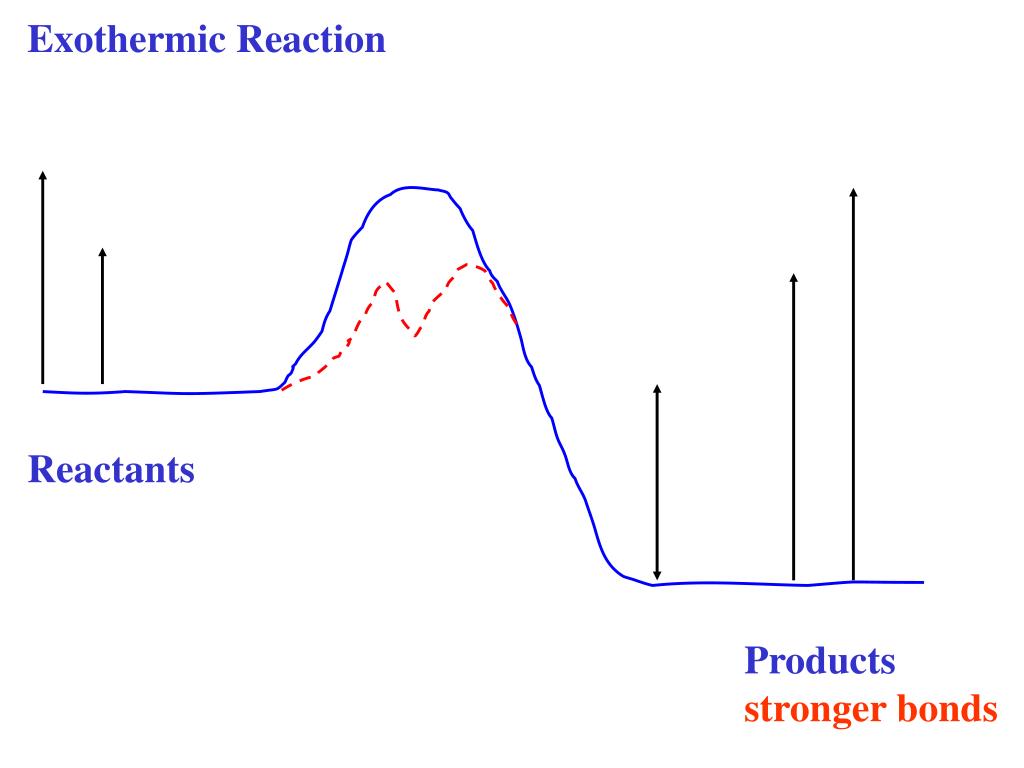 Exothermic Reaction

Reactants

Products
stronger bonds